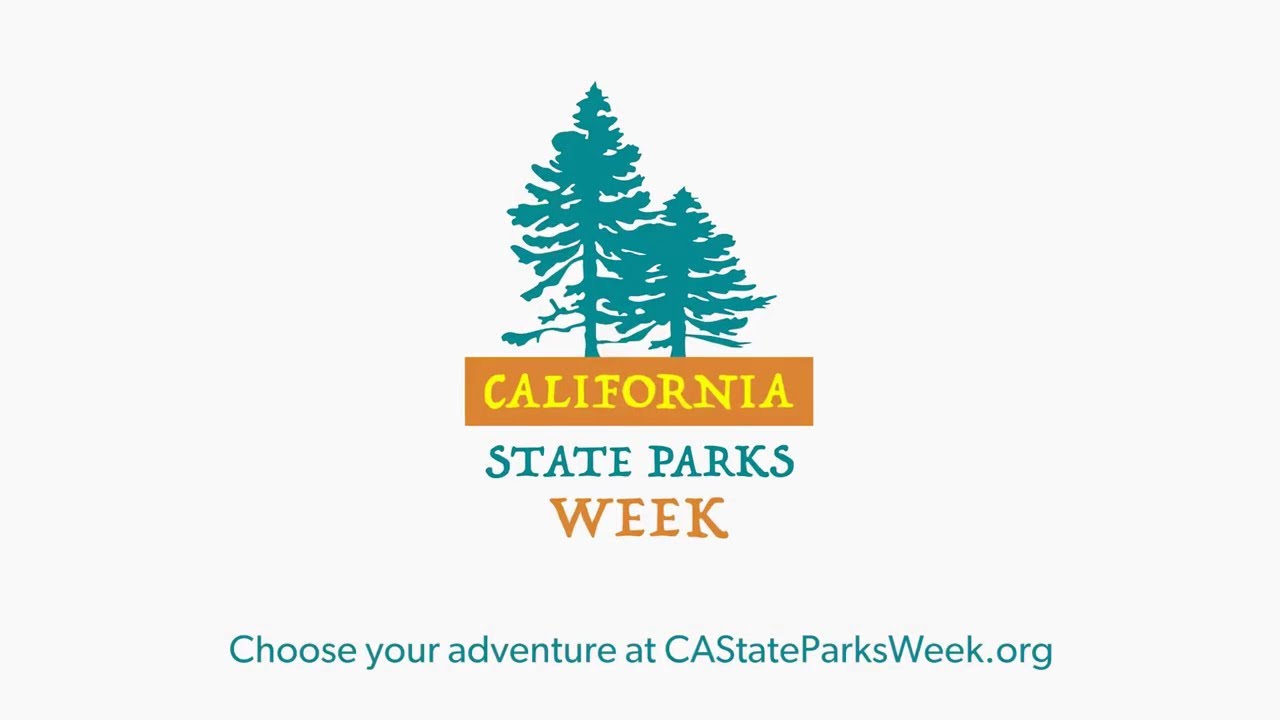 CALIFORNIA
STATE PARKS
WEEK

Choose your adventure at CAStateParksWeek.org